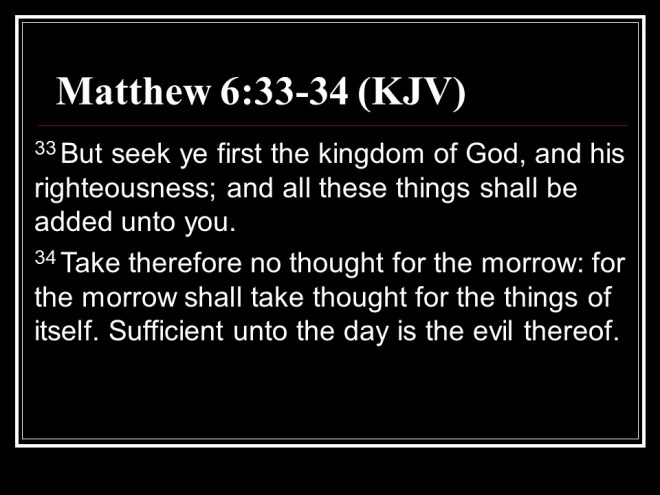 Matthew 6:33-34 (KJV)

$^{33}$ But seek ye first the kingdom of God, and his righteousness; and all these things shall be added unto you.

$^{34}$ Take therefore no thought for the morrow: for the morrow shall take thought for the things of itself. Sufficient unto the day is the evil thereof.